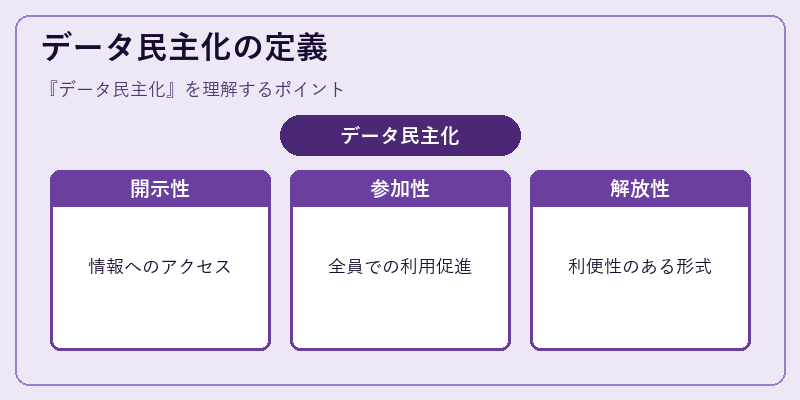 データ民主化の定義

『データ民主化』を理解するポイント

データ民主化

開示性

情報へのアクセス

参加性

全員での利用促進

解放性

利便性のある形式